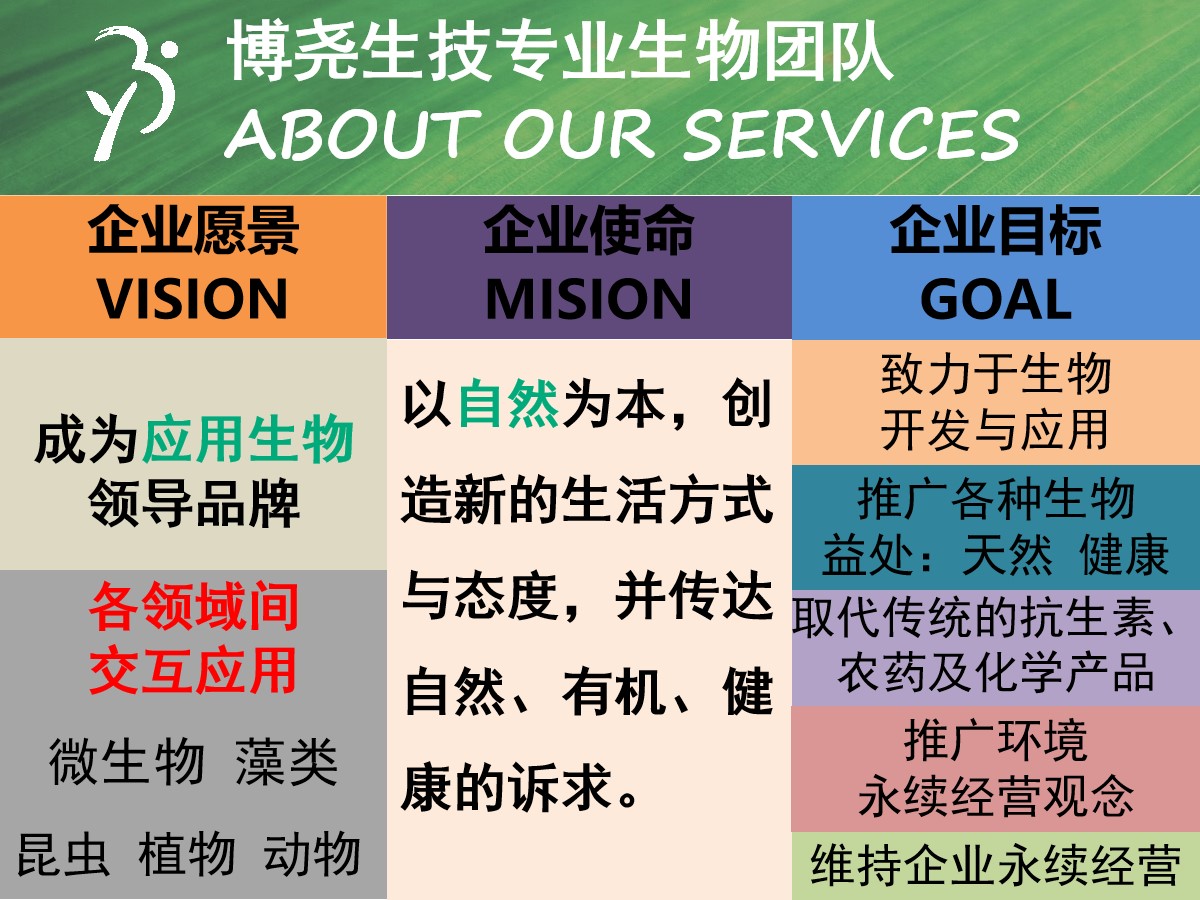 博尧生技专业生物团队
ABOUT OUR SERVICES

企业愿景
VISION

成为应用生物领导品牌

各领域间交互应用

微生物 藻类

昆虫 植物 动物

企业使命
MISION

以自然为本，创造新的生活方式与态度，并传达自然、有机、健康的诉求。

企业目标
GOAL

致力于生物开发与应用

推广各种生物益处：天然 健康

取代传统的抗生素、农药及化学产品

推广环境永续经营观念

维持企业永续经营